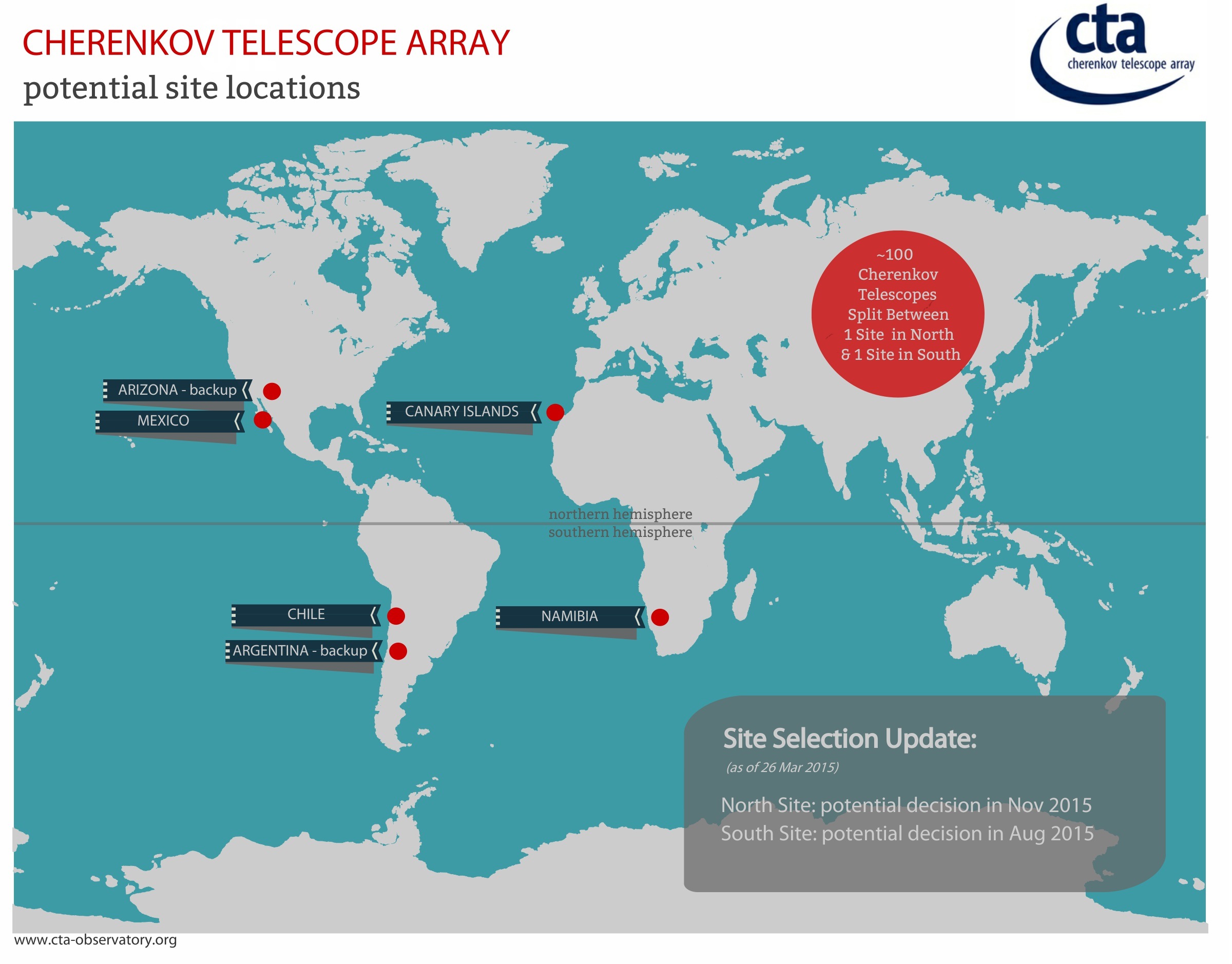 CHERENKOV TELESCOPE ARRAY
potential site locations

cta
cherenkov telescope array

~100 Cherenkov Telescopes Split Between 1 Site in North & 1 Site in South

ARIZONA - backup
MEXICO
CANARY ISLANDS

northern hemisphere
southern hemisphere

CHILE
ARGENTINA - backup
NAMIBIA

Site Selection Update:
(as of 26 Mar 2015)

North Site: potential decision in Nov 2015
South Site: potential decision in Aug 2015

www.cta-observatory.org